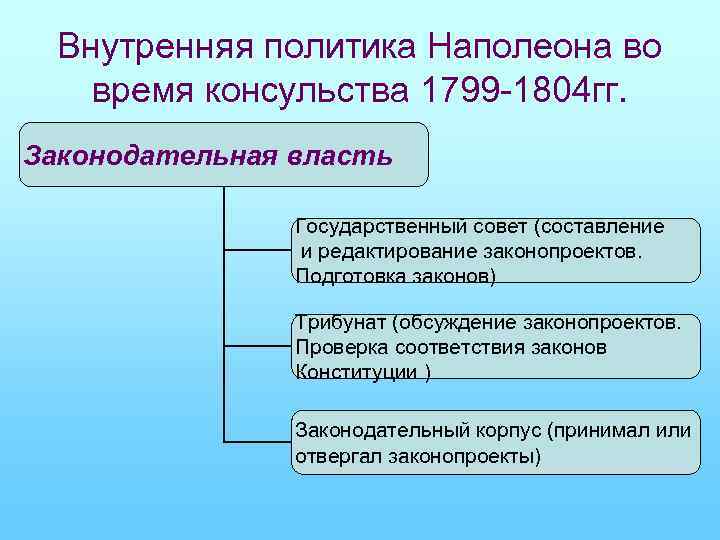 Внутренняя политика Наполеона во время консульства 1799-1804гг.

Законодательная власть

Государственный совет (составление и редактирование законопроектов. Подготовка законов)

Трибунат (обсуждение законопроектов. Проверка соответствия законов Конституции )

Законодательный корпус (принимал или отвергал законопроекты)